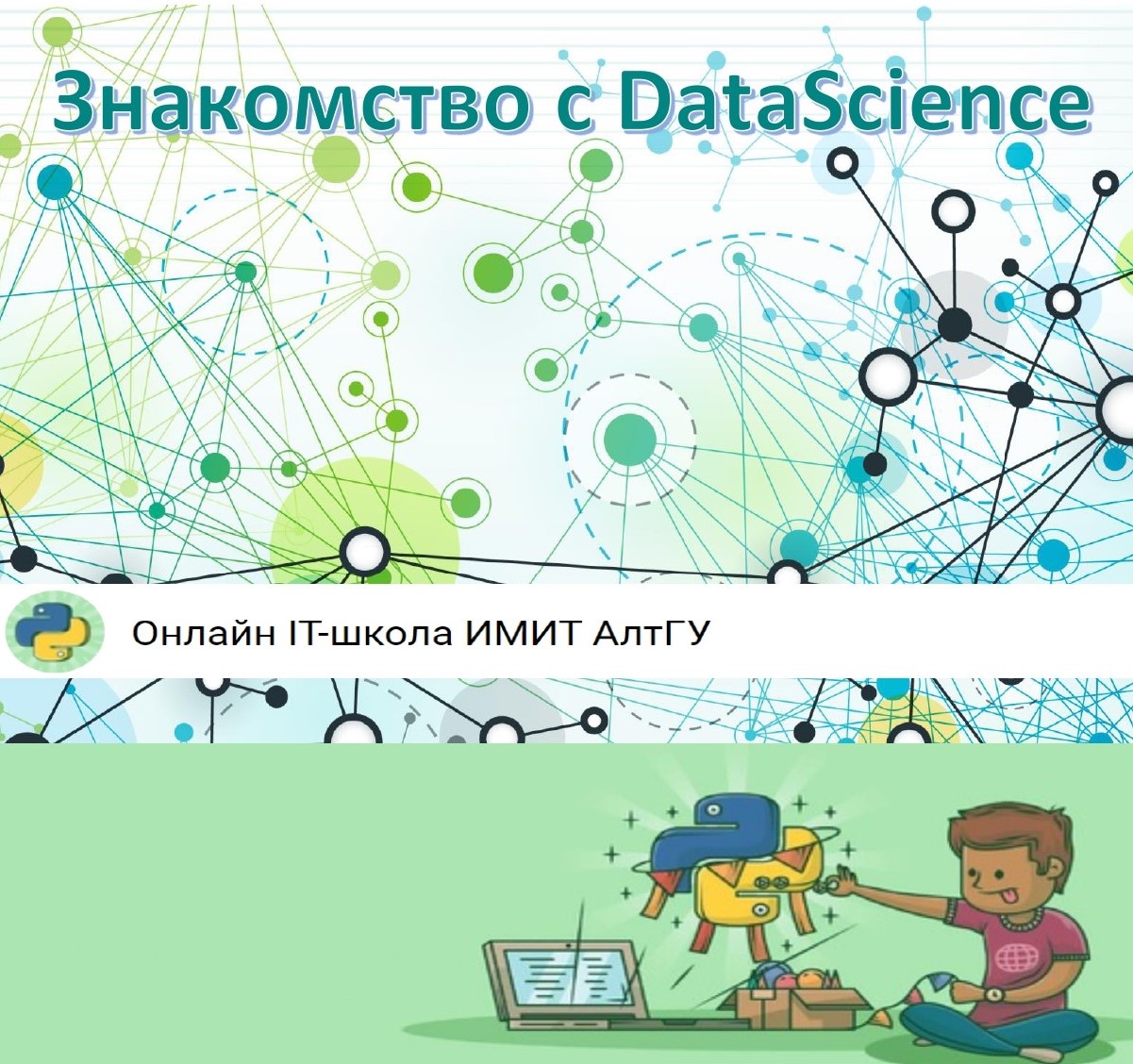 Знакомство с DataScience

Онлайн IT-школа ИМИТ АлтГУ